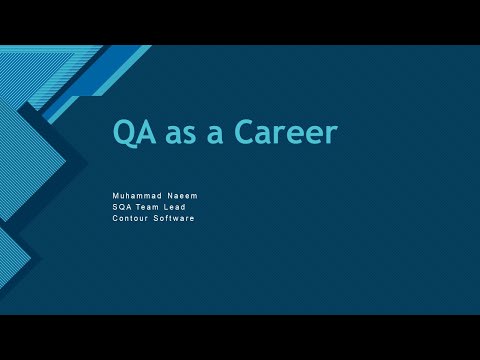 QA as a Career

Muhammad Naeem
SQA Team Lead
Contour Software